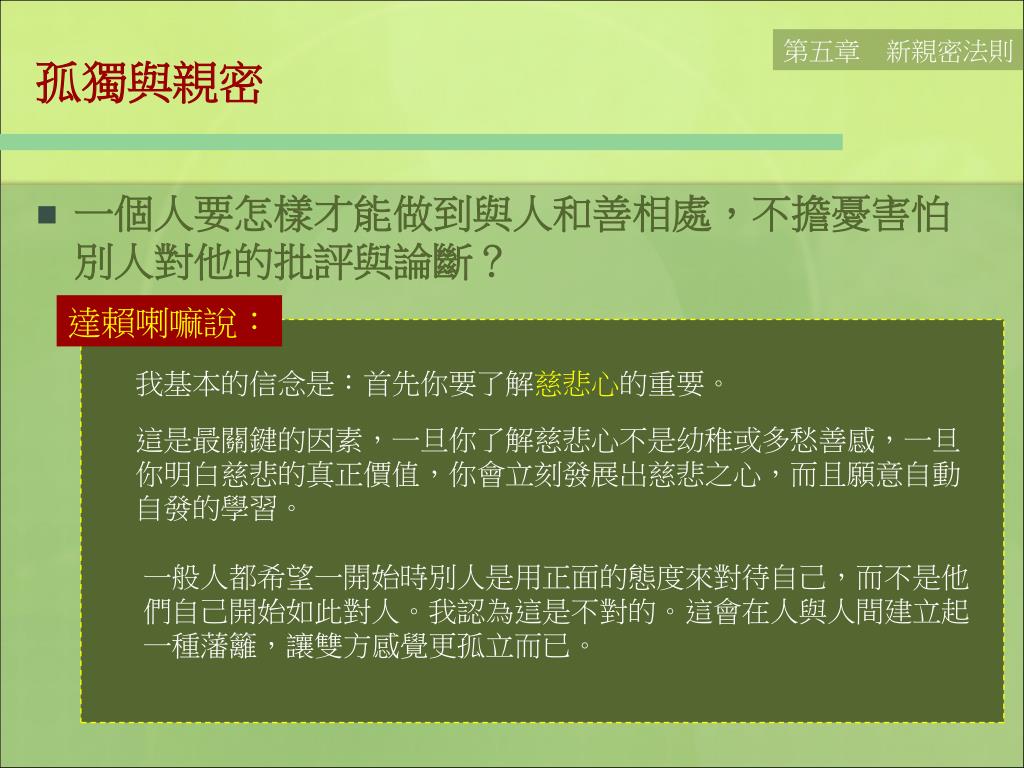 第五章　新親密法則

孤獨與親密

■ 一個人要怎樣才能做到與人和善相處，不擔憂害怕別人對他的批評與論斷？

達賴喇嘛說：

我基本的信念是：首先你要了解慈悲心的重要。

這是最關鍵的因素，一旦你了解慈悲心不是幼稚或多愁善感，一旦你明白慈悲的真正價值，你會立刻發展出慈悲之心，而且願意自動自發的學習。

一般人都希望一開始時別人是用正面的態度來對待自己，而不是他們自己開始如此對人。我認為這是不對的。這會在人與人間建立起一種藩籬，讓雙方感覺更孤立而已。